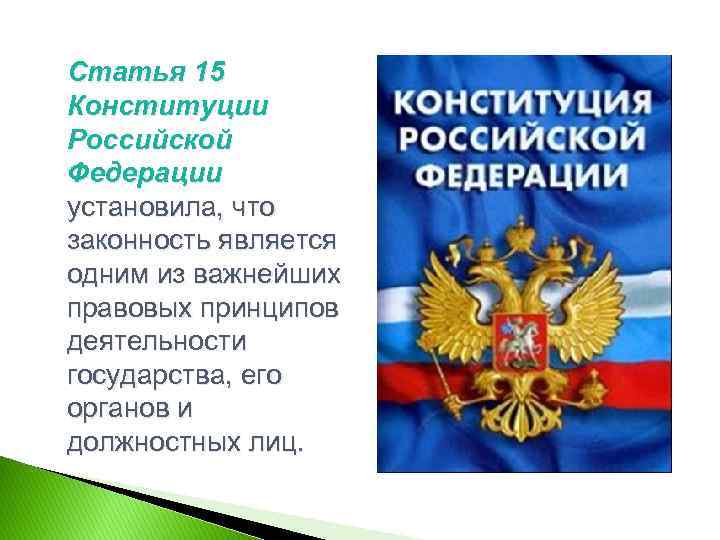 Статья 15 Конституции Российской Федерации установила, что законность является одним из важнейших правовых принципов деятельности государства, его органов и должностных лиц.

КОНСТИТУЦИЯ РОССИЙСКОЙ ФЕДЕРАЦИИ